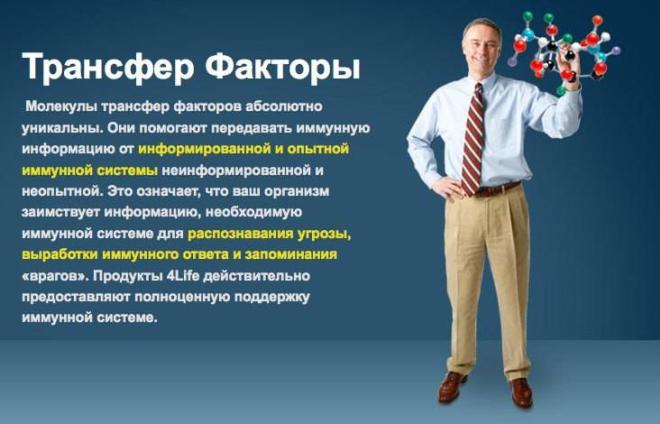 Трансфер Факторы

Молекулы трансфер факторов абсолютно уникальны. Они помогают передавать иммунную информацию от информированной и опытной иммунной системы неинформированной и неопытной. Это означает, что ваш организм заимствует информацию, необходимую иммунной системе для распознавания угрозы, выработки иммунного ответа и запоминания «врагов». Продукты 4Life действительно предоставляют полноценную поддержку иммунной системе.